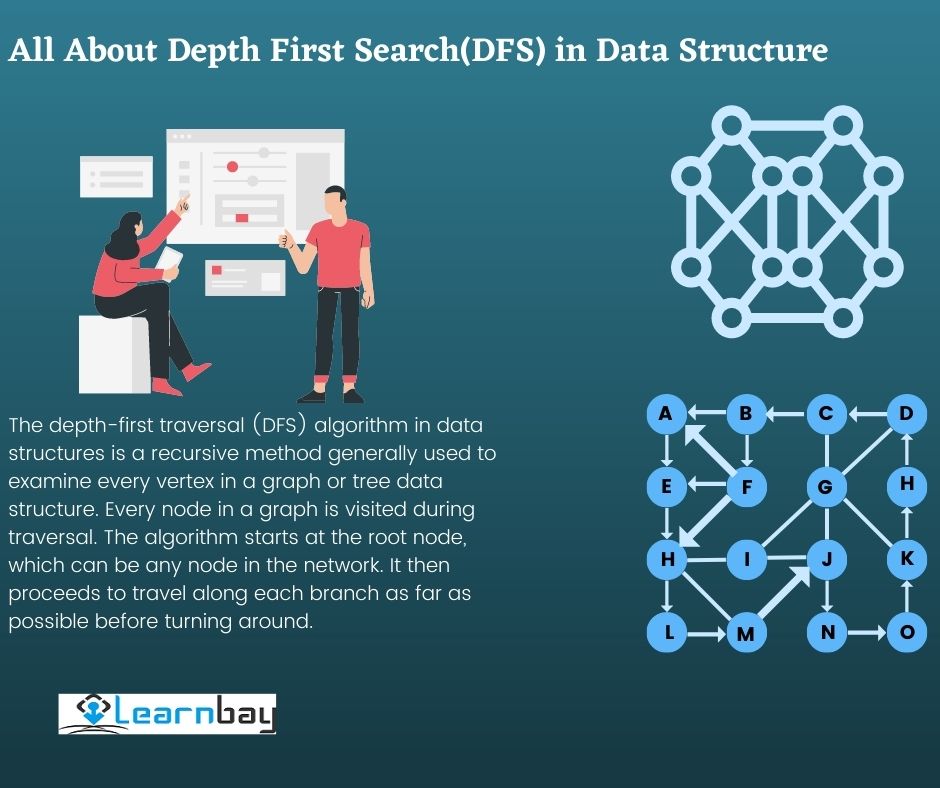 All About Depth First Search(DFS) in Data Structure

The depth-first traversal (DFS) algorithm in data structures is a recursive method generally used to examine every vertex in a graph or tree data structure. Every node in a graph is visited during traversal. The algorithm starts at the root node, which can be any node in the network. It then proceeds to travel along each branch as far as possible before turning around.

A B C D
E F G H
H I J K
L M N O

Learnbay